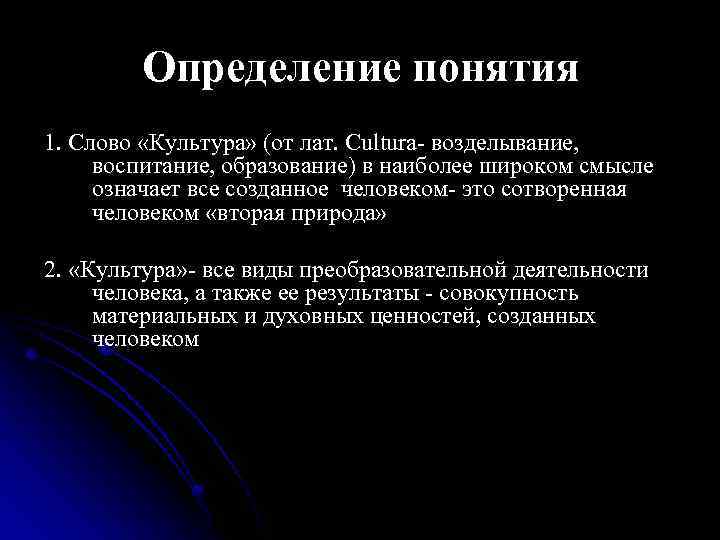 Определение понятия

1. Слово «Культура» (от лат. Cultura- возделывание, воспитание, образование) в наиболее широком смысле означает все созданное человеком- это сотворенная человеком «вторая природа»

2. «Культура»- все виды преобразовательной деятельности человека, а также ее результаты - совокупность материальных и духовных ценностей, созданных человеком